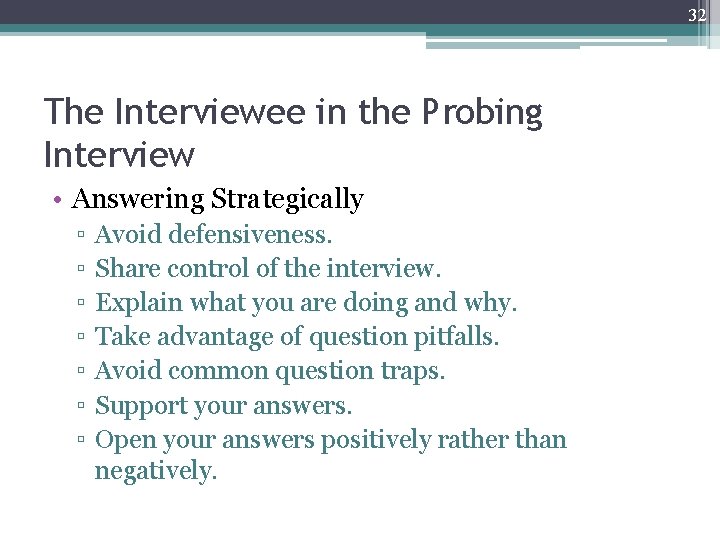 32

The Interviewee in the Probing Interview

• Answering Strategically
▫ Avoid defensiveness.
▫ Share control of the interview.
▫ Explain what you are doing and why.
▫ Take advantage of question pitfalls.
▫ Avoid common question traps.
▫ Support your answers.
▫ Open your answers positively rather than negatively.